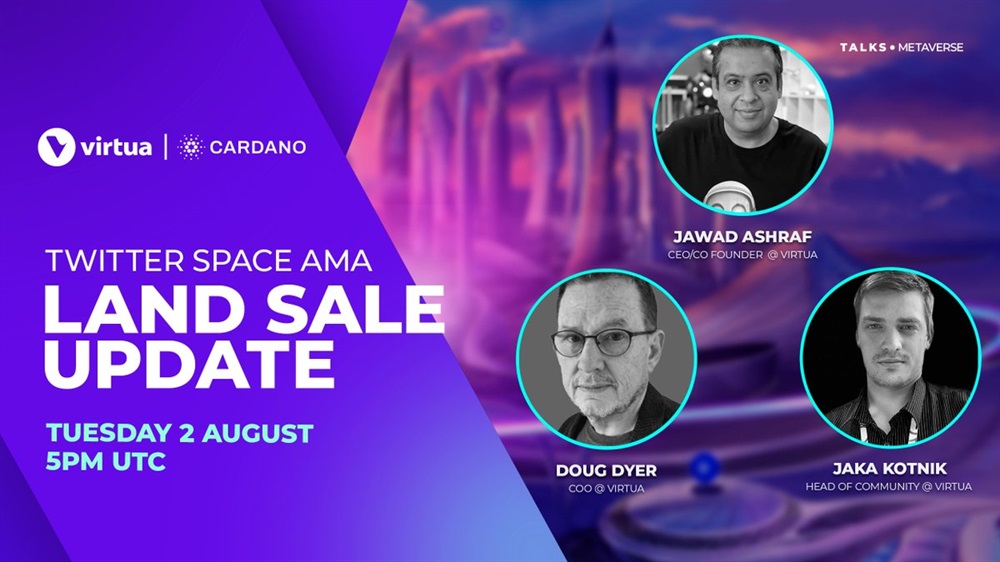 virtua | CARDANO

TWITTER SPACE AMA
LAND SALE UPDATE

TUESDAY 2 AUGUST
5PM UTC

TALKS • METAVERSE

JAWAD ASHRAF
CEO/CO FOUNDER @ VIRTUA

DOUG DYER
COO @ VIRTUA

JAKA KOTNIK
HEAD OF COMMUNITY @ VIRTUA